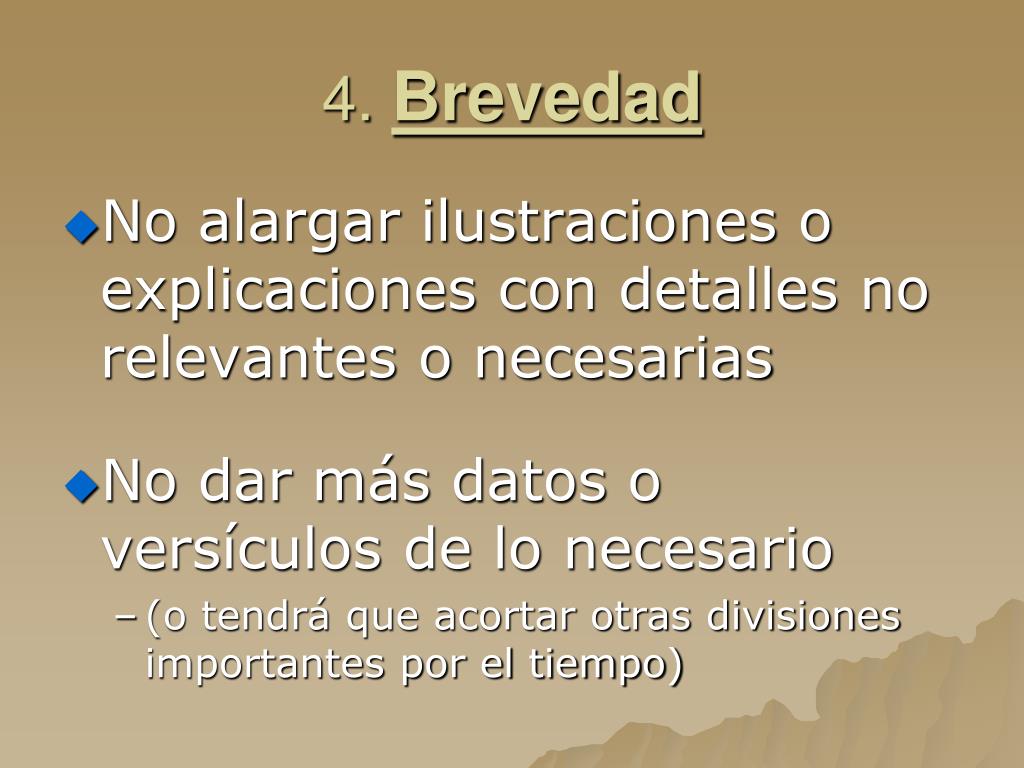 4. Brevedad

No alargar ilustraciones o explicaciones con detalles no relevantes o necesarias

No dar más datos o versículos de lo necesario

– (o tendrá que acortar otras divisiones importantes por el tiempo)